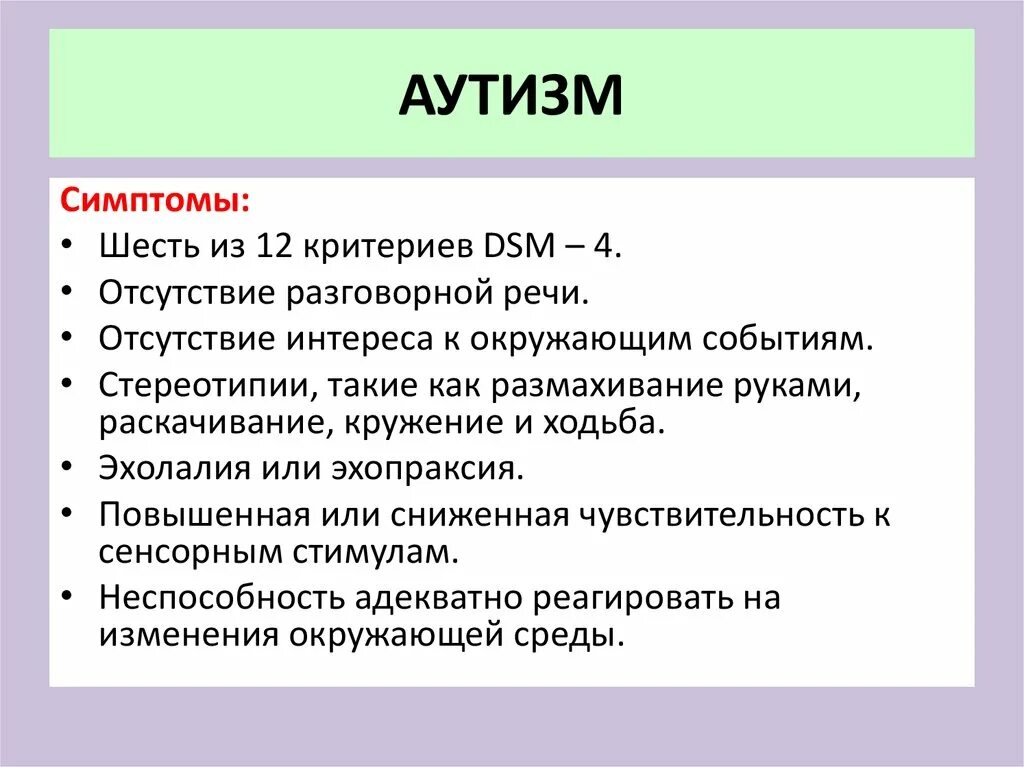 АУТИЗМ

Симптомы:
• Шесть из 12 критериев DSM – 4.
• Отсутствие разговорной речи.
• Отсутствие интереса к окружающим событиям.
• Стереотипии, такие как размахивание руками, раскачивание, кружение и ходьба.
• Эхолалия или эхопраксия.
• Повышенная или сниженная чувствительность к сенсорным стимулам.
• Неспособность адекватно реагировать на изменения окружающей среды.